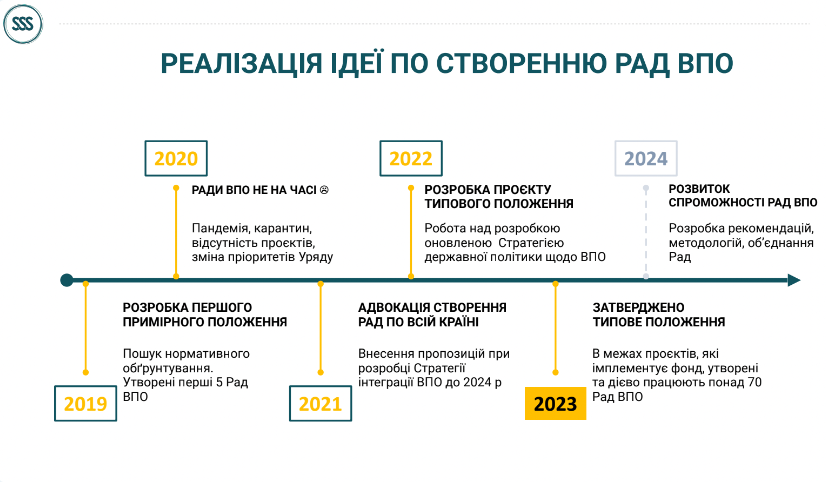 SSS

РЕАЛІЗАЦІЯ ІДЕЇ ПО СТВОРЕННЮ РАД ВПО

2020

РАДИ ВПО НЕ НА ЧАСІ ☹

Пандемія, карантин, відсутність проєктів, зміна пріоритетів Уряду

2022

РОЗРОБКА ПРОЄКТУ ТИПОВОГО ПОЛОЖЕННЯ

Робота над розробкою оновленою Стратегією державної політики щодо ВПО

2024

РОЗВИТОК СПРОМОЖНОСТІ РАД ВПО

Розробка рекомендацій, методологій, об'єднання Рад

РОЗРОБКА ПЕРШОГО ПРИМІРНОГО ПОЛОЖЕННЯ

Пошук нормативного обґрунтування. Утворені перші 5 Рад ВПО

2019

АДВОКАЦІЯ СТВОРЕННЯ РАД ПО ВСІЙ КРАЇНІ

Внесення пропозицій при розробці Стратегії інтеграції ВПО до 2024 р

2021

ЗАТВЕРДЖЕНО ТИПОВЕ ПОЛОЖЕННЯ

В межах проєктів, які імплементує фонд, утворені та дієво працюють понад 70 Рад ВПО

2023